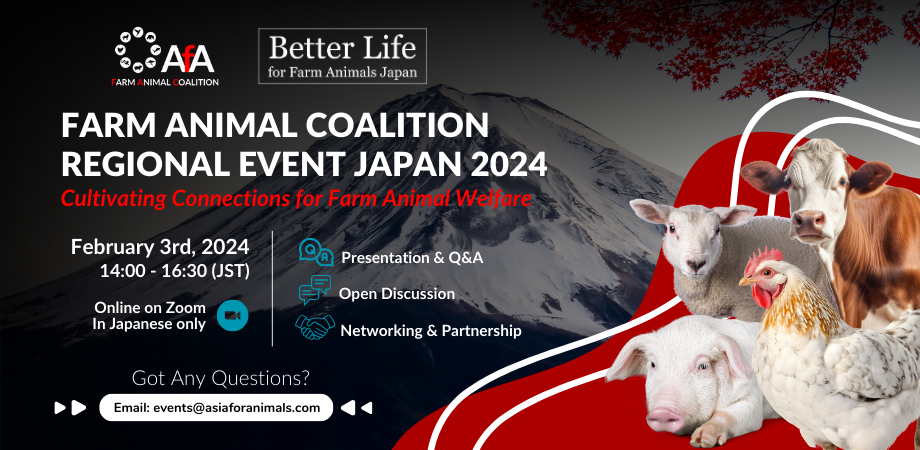 AfA
FARM ANIMAL COALITION

Better Life
for Farm Animals Japan

FARM ANIMAL COALITION REGIONAL EVENT JAPAN 2024
Cultivating Connections for Farm Animal Welfare

February 3rd, 2024
14:00 - 16:30 (JST)

Online on Zoom
In Japanese only

Presentation & Q&A
Open Discussion
Networking & Partnership

Got Any Questions?
Email: events@asiaforanimals.com